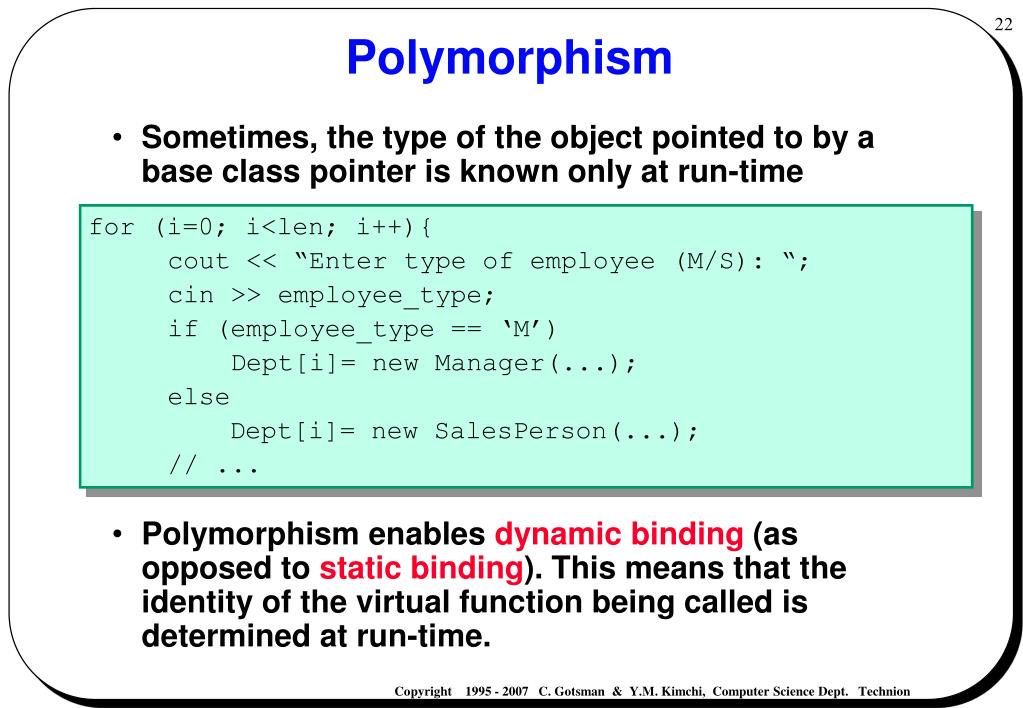 22

Polymorphism

• Sometimes, the type of the object pointed to by a base class pointer is known only at run-time

for (i=0; i<len; i++){
    cout << “Enter type of employee (M/S): “;
    cin >> employee_type;
    if (employee_type == ‘M’)
        Dept[i]= new Manager(...);
    else
        Dept[i]= new SalesPerson(...);
    // ...

• Polymorphism enables dynamic binding (as opposed to static binding). This means that the identity of the virtual function being called is determined at run-time.

Copyright 1995 - 2007 C. Gotsman & Y.M. Kimchi, Computer Science Dept. Technion